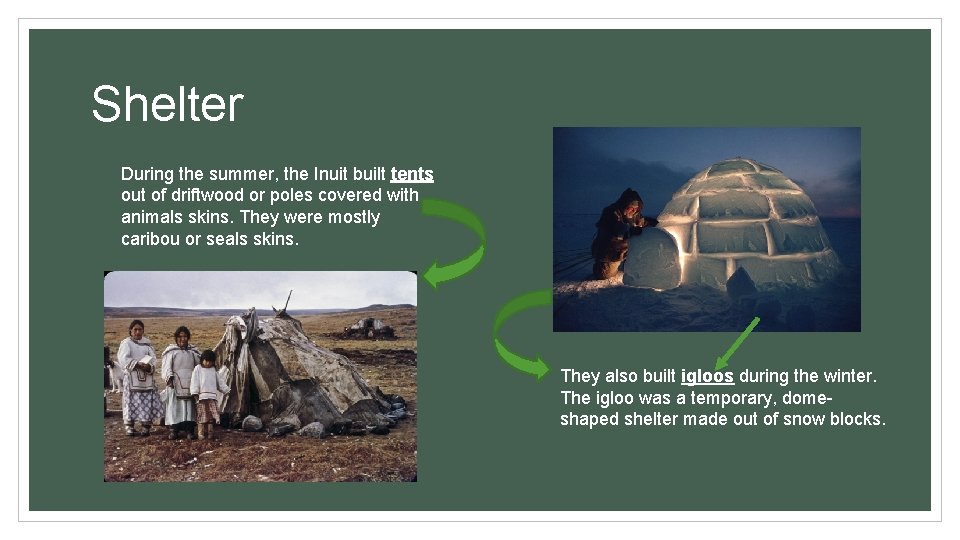 Shelter

During the summer, the Inuit built tents out of driftwood or poles covered with animals skins. They were mostly caribou or seals skins.

They also built igloos during the winter. The igloo was a temporary, dome-shaped shelter made out of snow blocks.